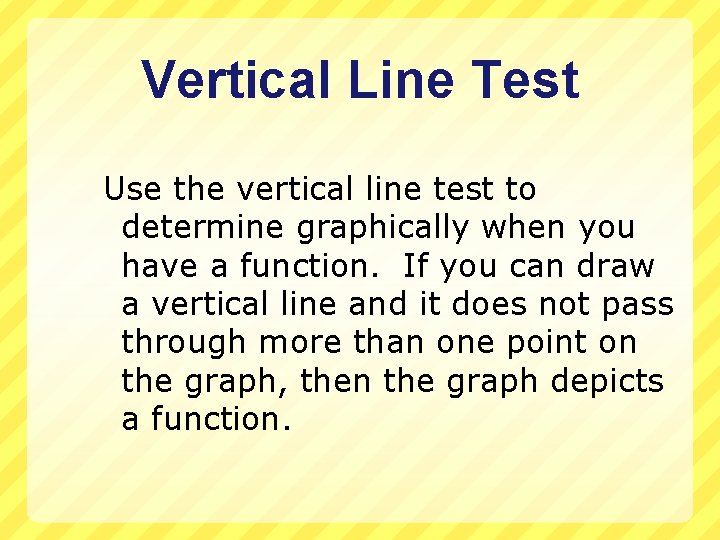 Vertical Line Test

Use the vertical line test to determine graphically when you have a function. If you can draw a vertical line and it does not pass through more than one point on the graph, then the graph depicts a function.